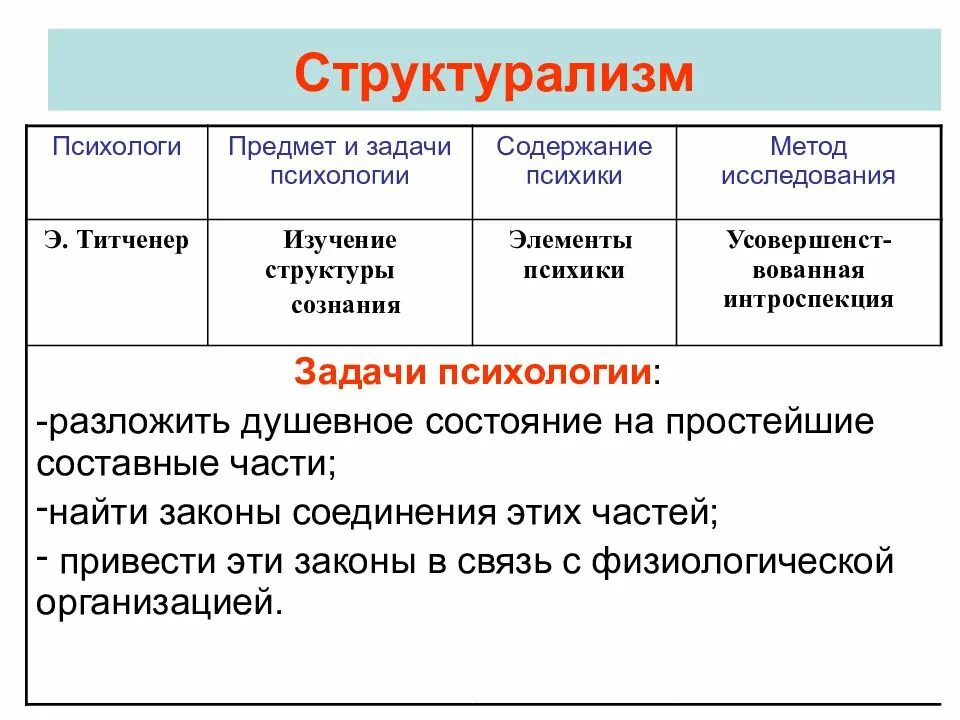 Структурализм

| Психологи | Предмет и задачи психологии | Содержание психики | Метод исследования |
|---|---|---|---|
| Э. Титченер | Изучение структуры сознания | Элементы психики | Усовершенствованная интроспекция |

Задачи психологии:

-разложить душевное состояние на простейшие составные части;

-найти законы соединения этих частей;

- привести эти законы в связь с физиологической организацией.